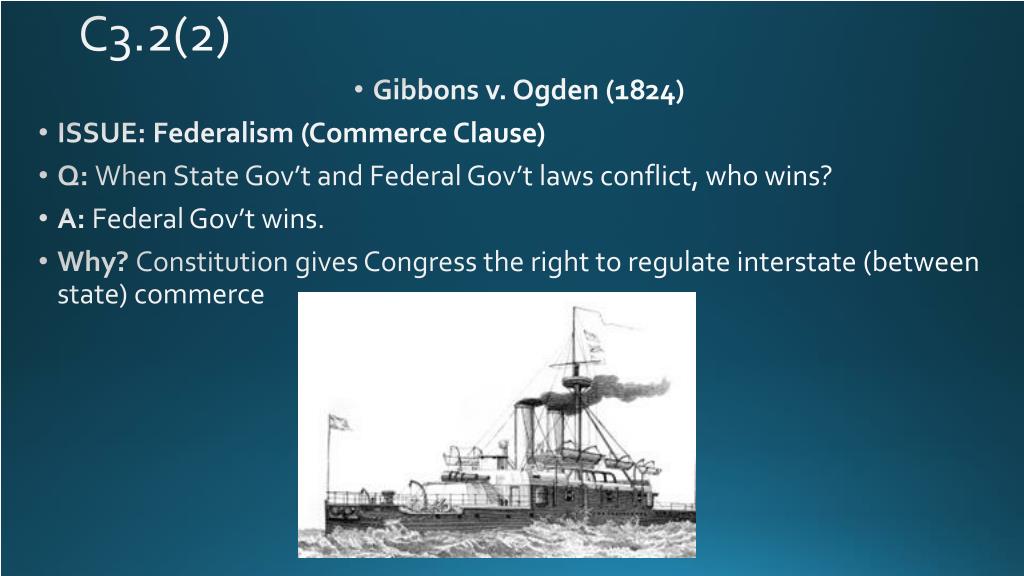 C3.2(2)

• Gibbons v. Ogden (1824)

• ISSUE: Federalism (Commerce Clause)

• Q: When State Gov't and Federal Gov't laws conflict, who wins?

• A: Federal Gov't wins.

• Why? Constitution gives Congress the right to regulate interstate (between state) commerce